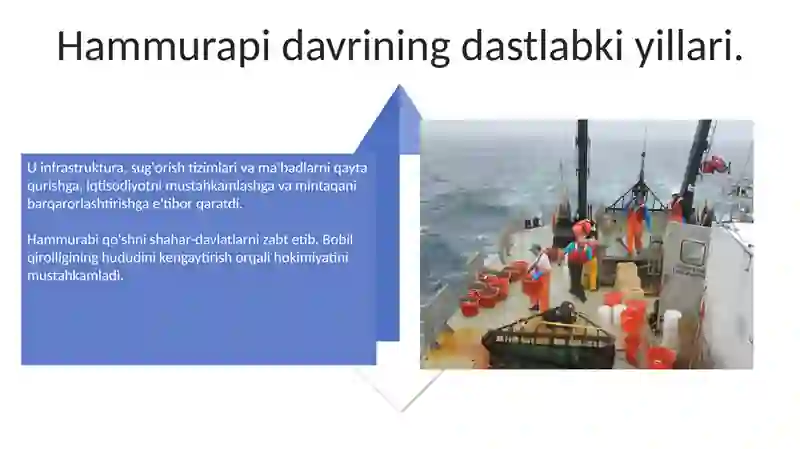 Hammurapi davrining dastlabki yillari.

U infrastruktura, sug'orish tizimlari va ma'badlarni qayta qurishga, iqtisodiyotni mustahkamlashga va mintaqani barqarorlashtirishga e'tibor qaratdi.

Hammurabi qo'shni shahar-davlatlarni zabt etib, Bobil qirolligining hududini kengaytirish orqali hokimiyatini mustahkamladi.